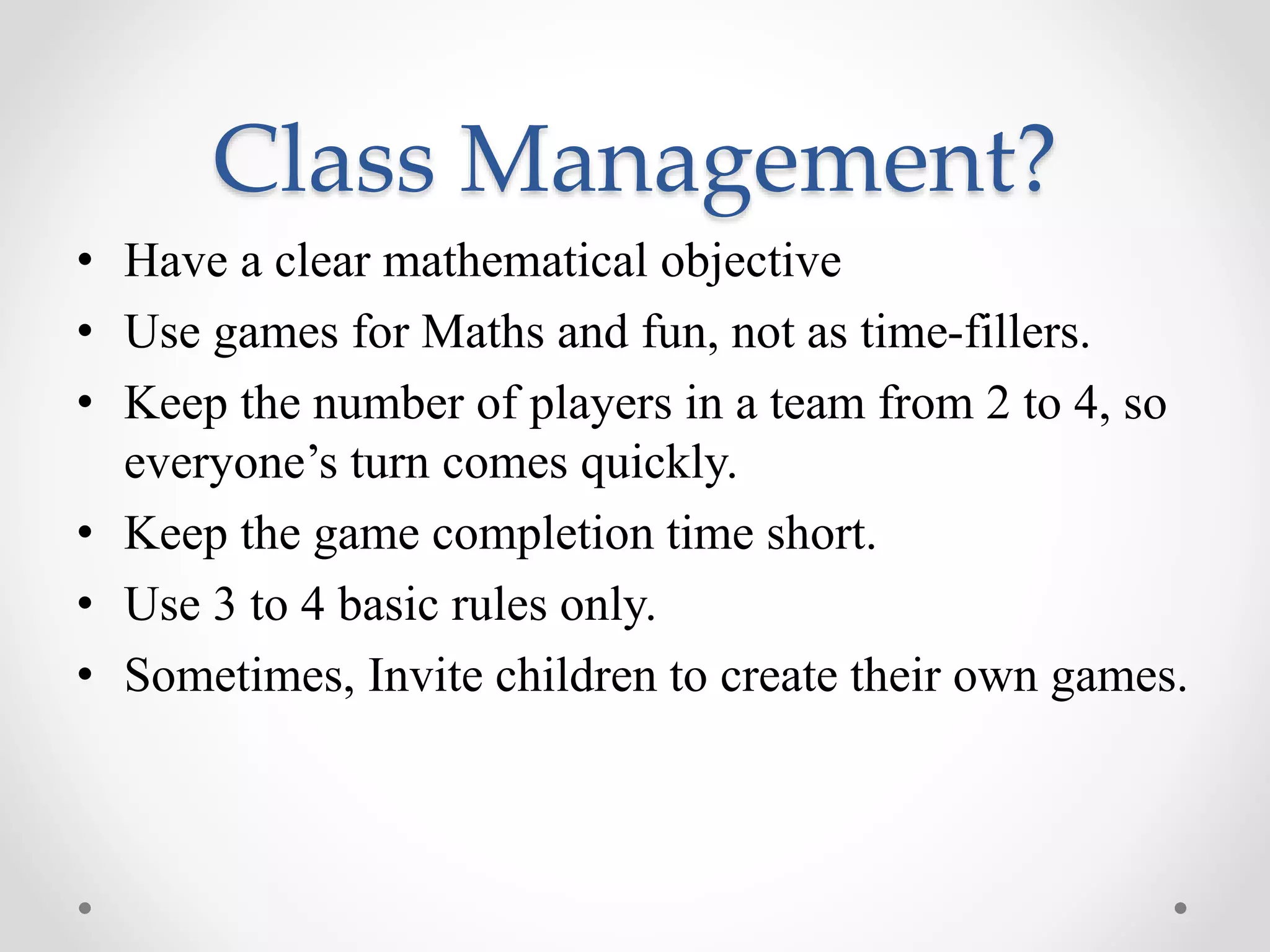 Class Management?

• Have a clear mathematical objective
• Use games for Maths and fun, not as time-fillers.
• Keep the number of players in a team from 2 to 4, so everyone’s turn comes quickly.
• Keep the game completion time short.
• Use 3 to 4 basic rules only.
• Sometimes, Invite children to create their own games.